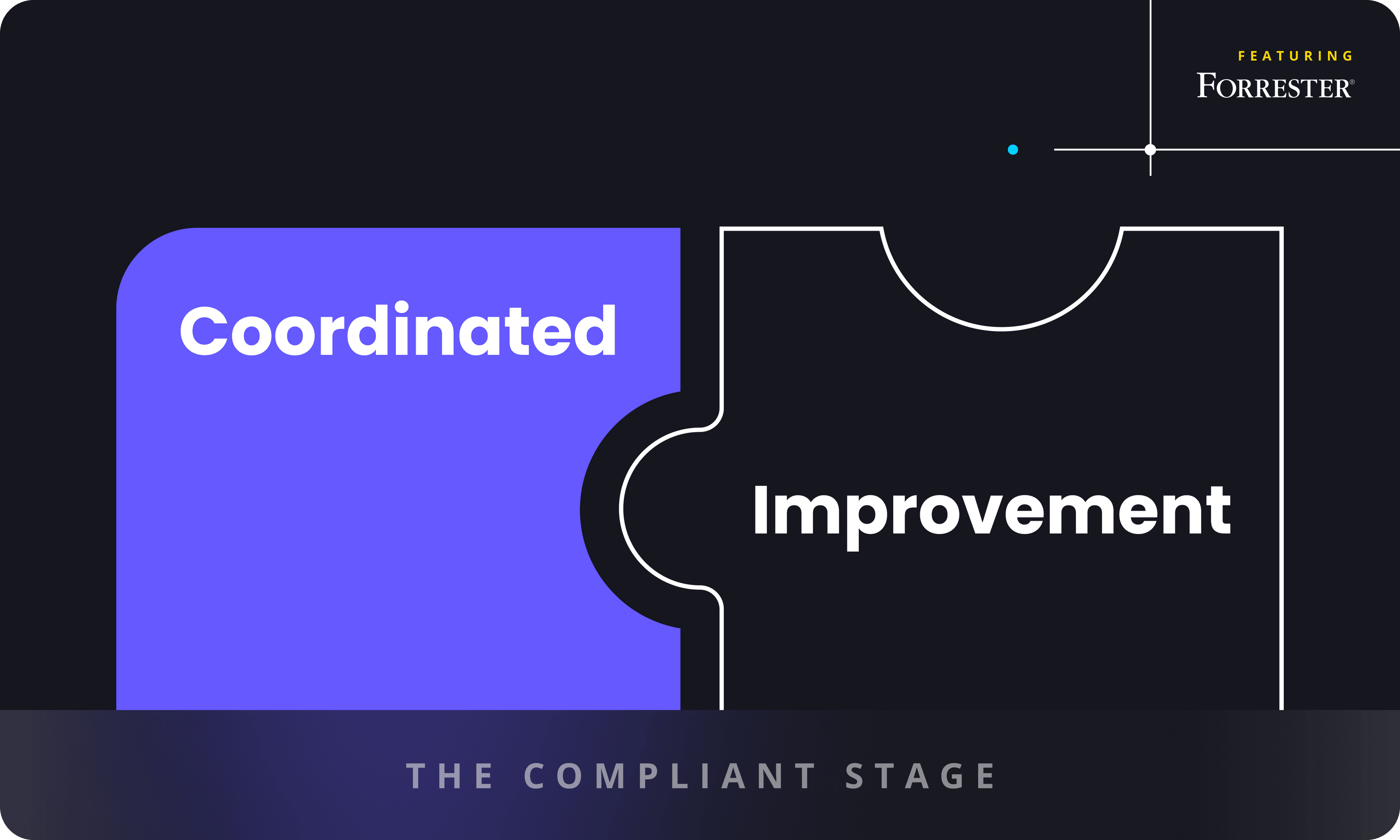 FEATURING
FORRESTER®

Coordinated

Improvement

THE COMPLIANT STAGE